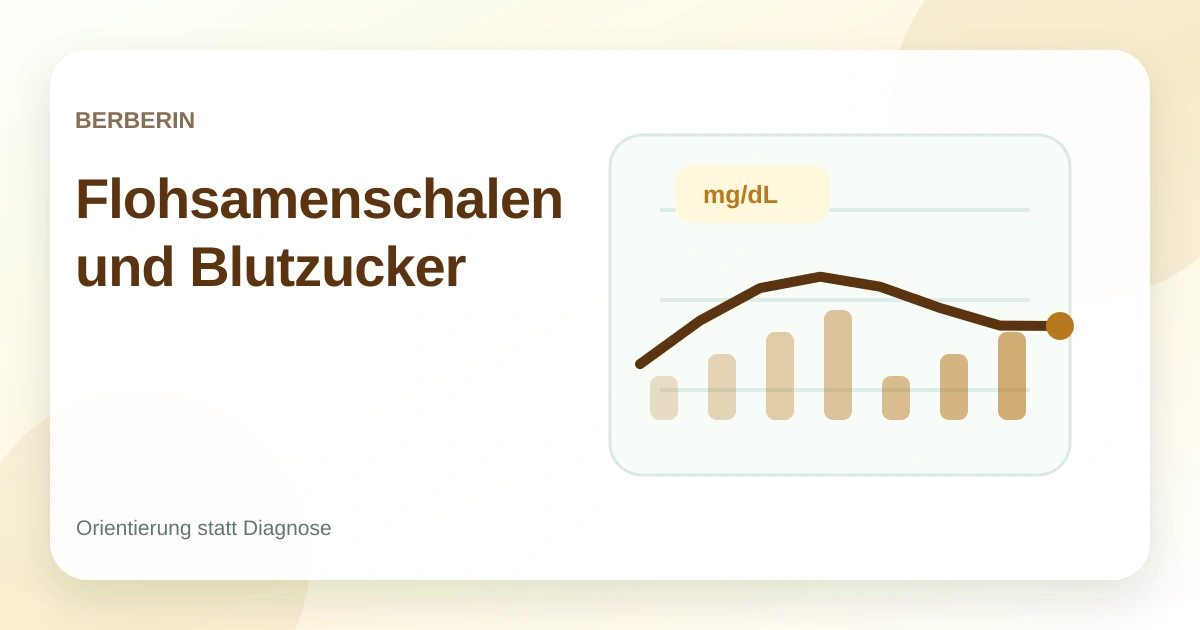 BERBERIN

Flohsamenschalen und Blutzucker

mg/dL

Orientierung statt Diagnose